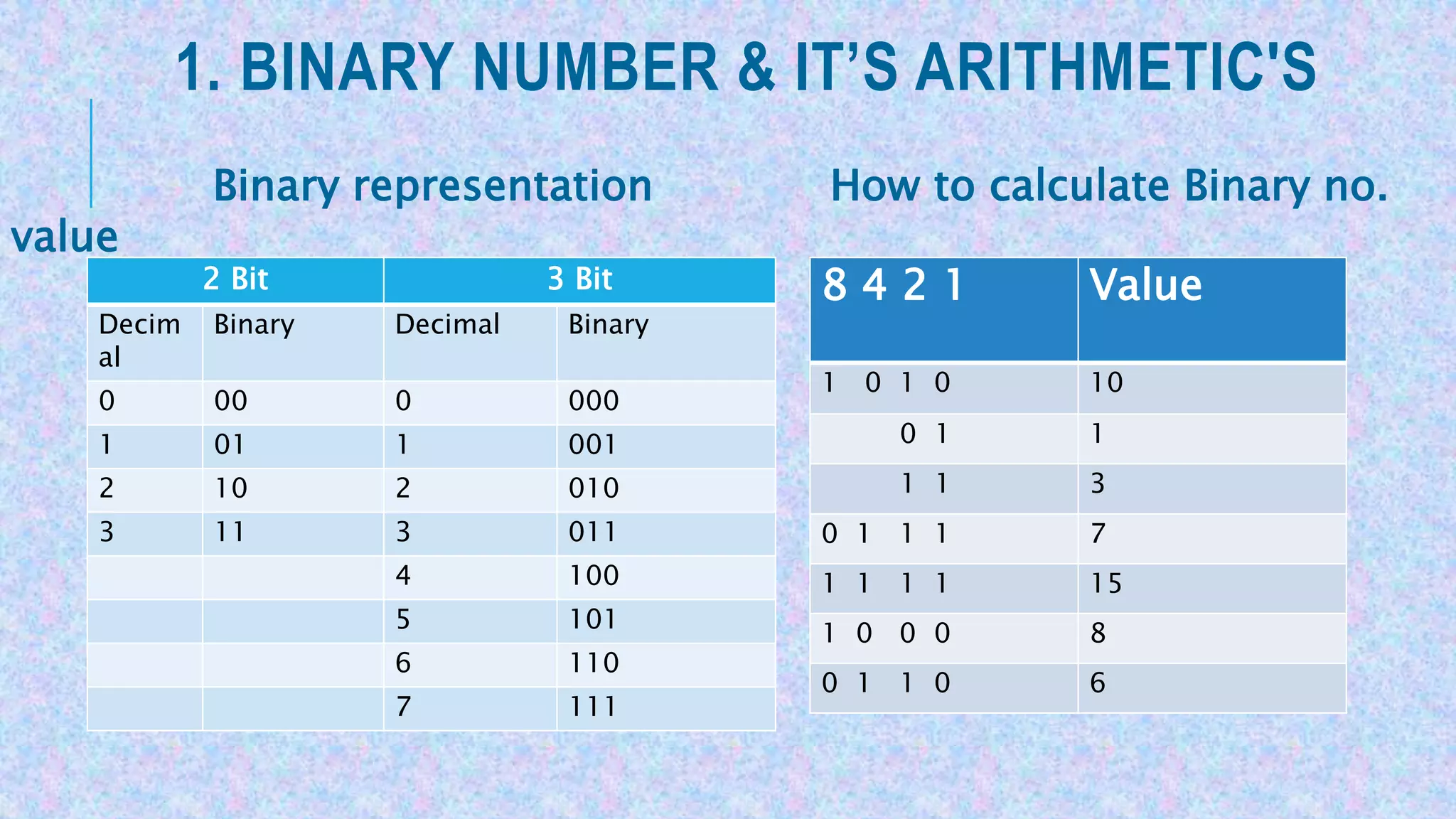 1. BINARY NUMBER & IT'S ARITHMETIC'S

Binary representation

How to calculate Binary no. value

| 2 Bit | | 3 Bit | |
|---|---|---|---|
| Decimal | Binary | Decimal | Binary |
| 0 | 00 | 0 | 000 |
| 1 | 01 | 1 | 001 |
| 2 | 10 | 2 | 010 |
| 3 | 11 | 3 | 011 |
| | | 4 | 100 |
| | | 5 | 101 |
| | | 6 | 110 |
| | | 7 | 111 |

| 8 4 2 1 | Value |
|---|---|
| 1 0 1 0 | 10 |
| 0 1 | 1 |
| 1 1 | 3 |
| 0 1 1 1 | 7 |
| 1 1 1 1 | 15 |
| 1 0 0 0 | 8 |
| 0 1 1 0 | 6 |